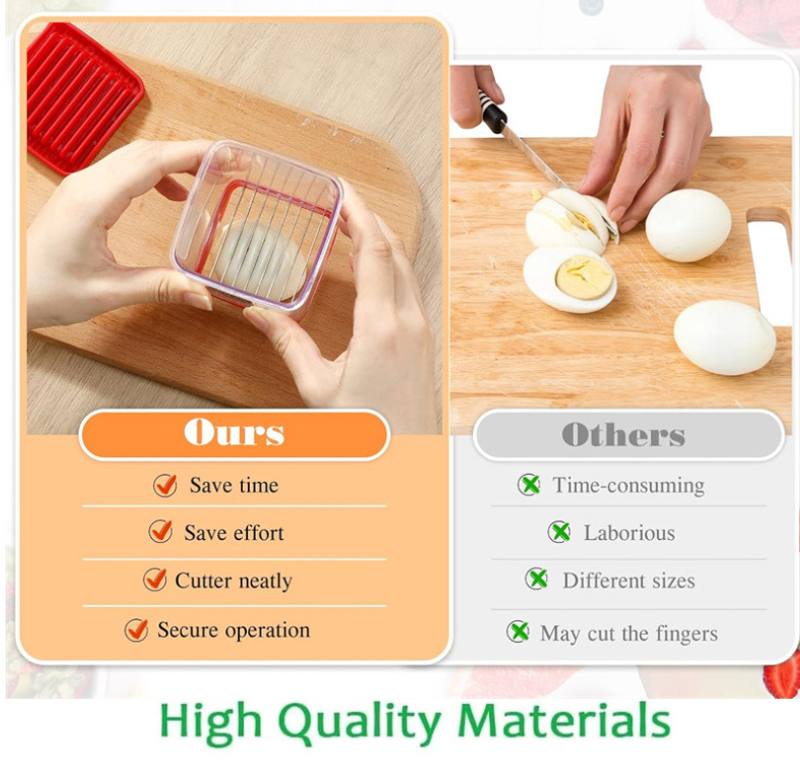 Ours

Save time

Save effort

Cutter neatly

Secure operation

Others

Time-consuming

Laborious

Different sizes

May cut the fingers

High Quality Materials